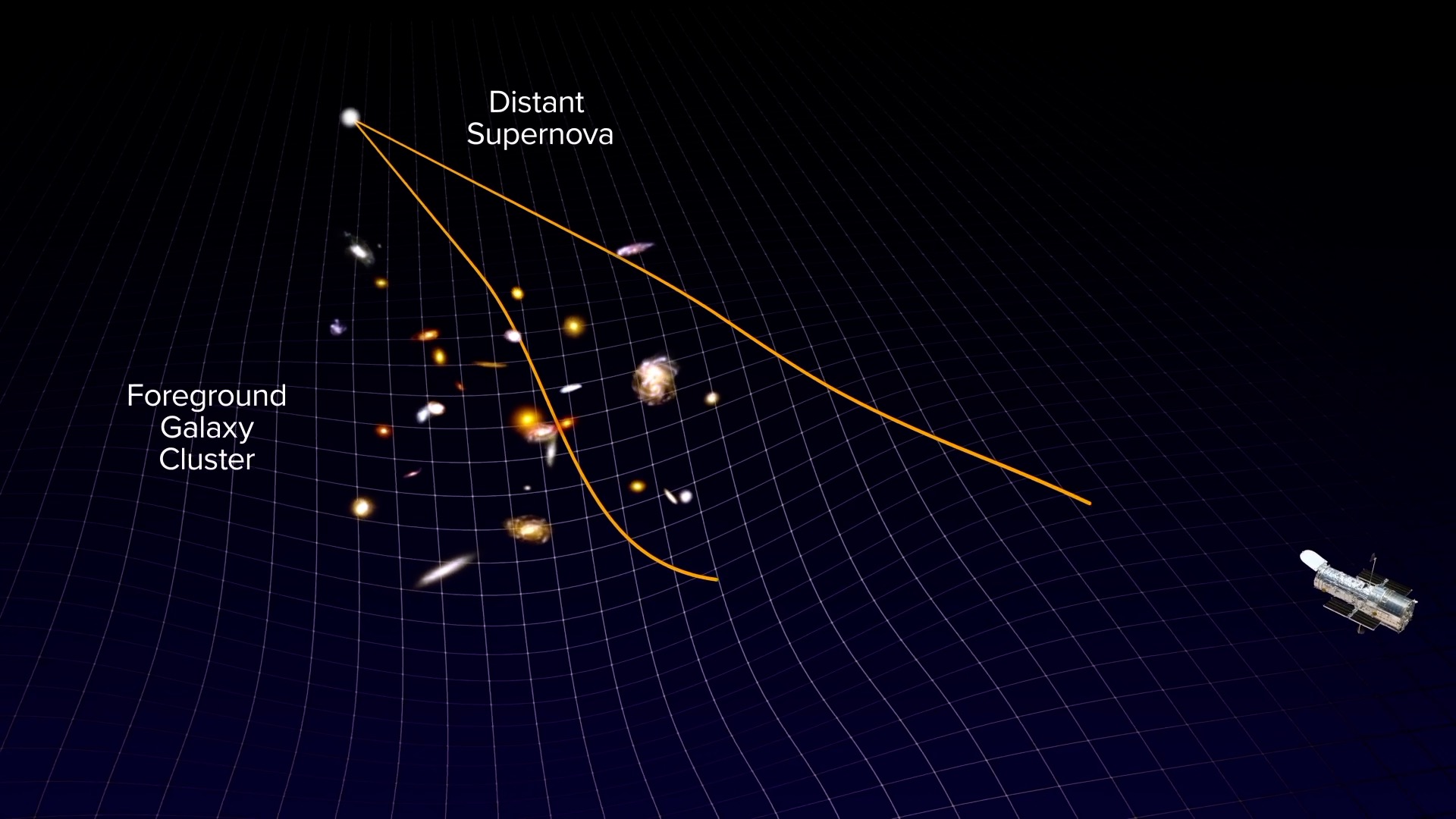 Distant
Supernova

Foreground
Galaxy
Cluster